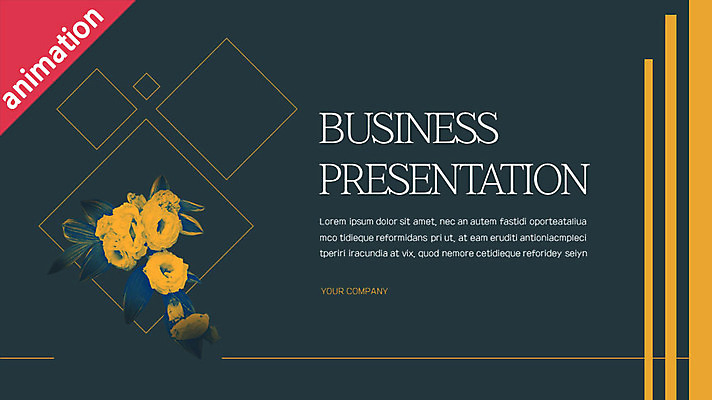 animation

BUSINESS PRESENTATION

Lorem ipsum dolor sit amet, nec an autem fastidi oporteataliua mco tidieque reformidans pri ut, at eam eruditi antioniacmpleci tperiri iracundia at vix, quod nemore cetidieque reforidey seiyn

YOUR COMPANY